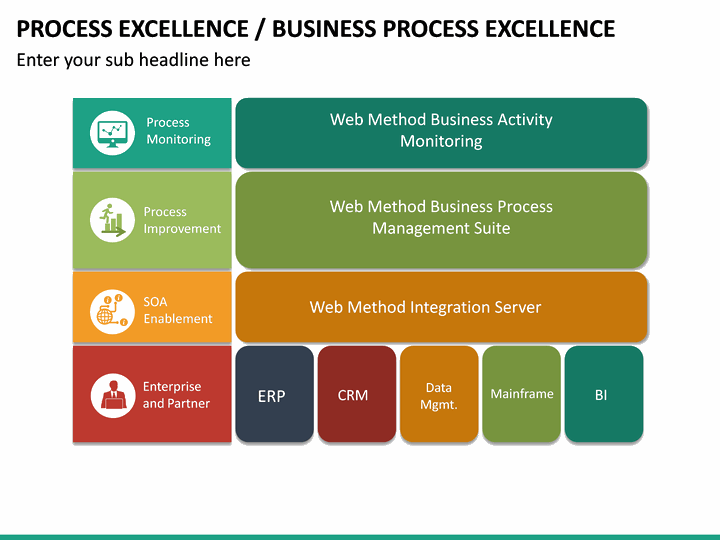 PROCESS EXCELLENCE / BUSINESS PROCESS EXCELLENCE

Enter your sub headline here

Process Monitoring

Web Method Business Activity Monitoring

Process Improvement

Web Method Business Process Management Suite

SOA Enablement

Web Method Integration Server

Enterprise and Partner

ERP

CRM

Data Mgmt.

Mainframe

BI